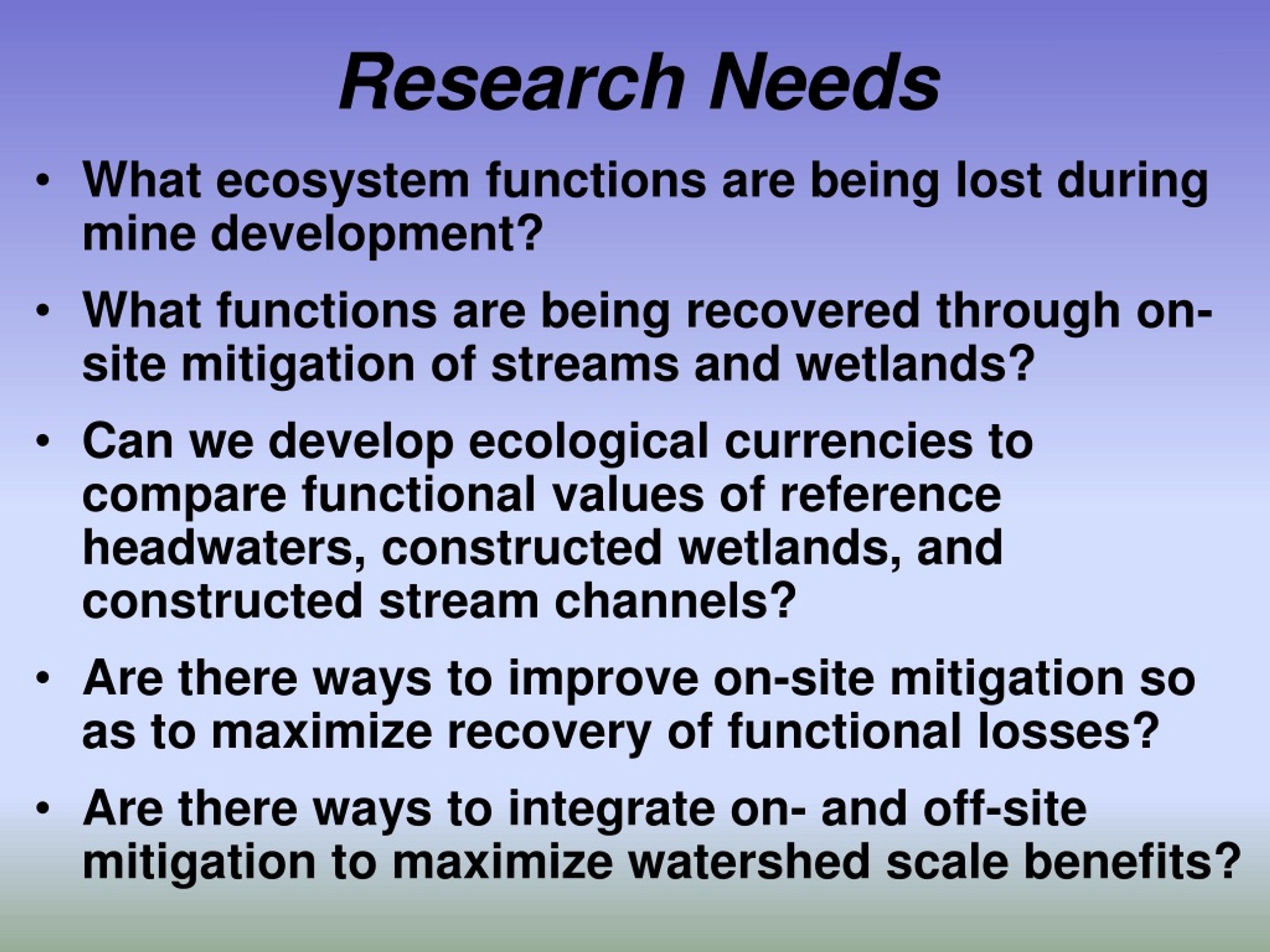 Research Needs

• What ecosystem functions are being lost during mine development?

• What functions are being recovered through on-site mitigation of streams and wetlands?

• Can we develop ecological currencies to compare functional values of reference headwaters, constructed wetlands, and constructed stream channels?

• Are there ways to improve on-site mitigation so as to maximize recovery of functional losses?

• Are there ways to integrate on- and off-site mitigation to maximize watershed scale benefits?